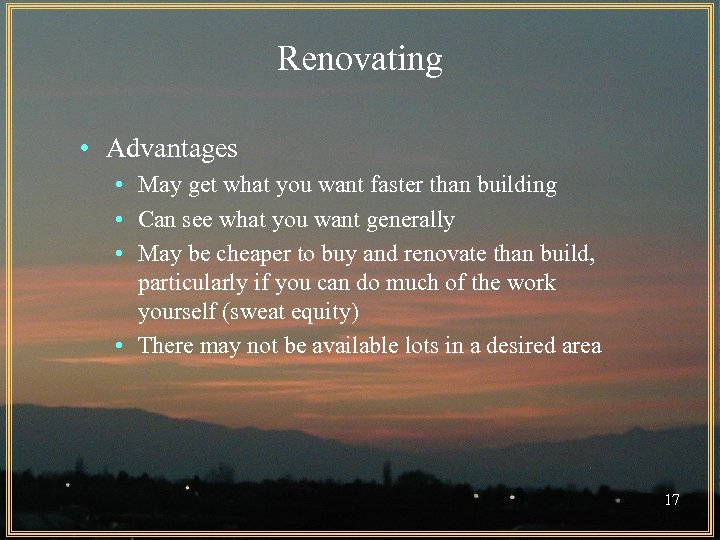 Renovating

• Advantages
  • May get what you want faster than building
  • Can see what you want generally
  • May be cheaper to buy and renovate than build, particularly if you can do much of the work yourself (sweat equity)
  • There may not be available lots in a desired area

17